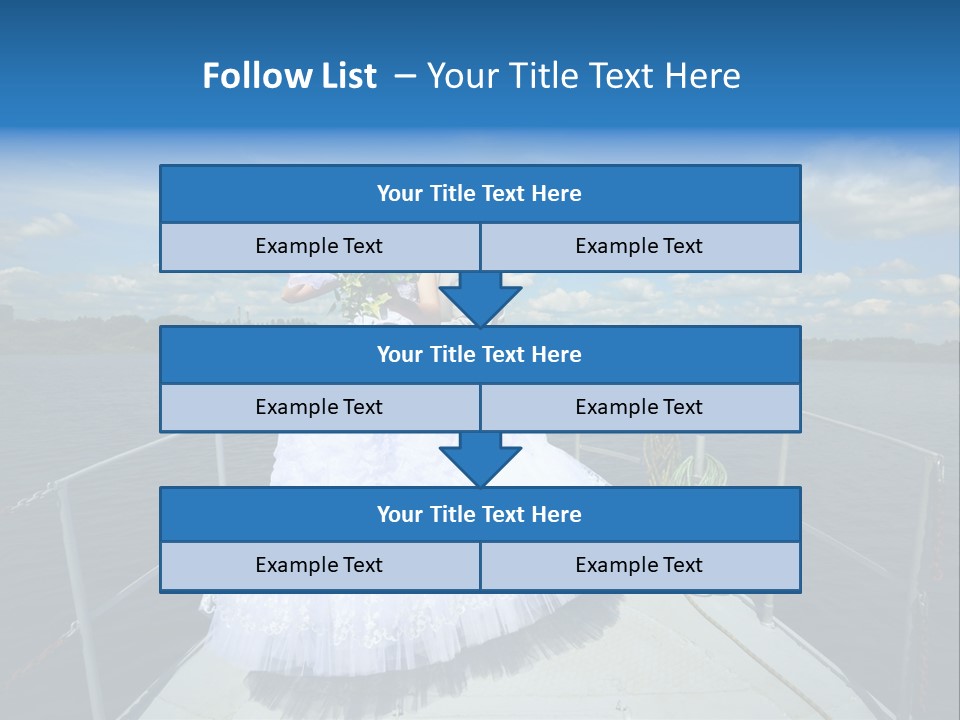 Follow List – Your Title Text Here

Your Title Text Here

Example Text

Example Text

Your Title Text Here

Example Text

Example Text

Your Title Text Here

Example Text

Example Text